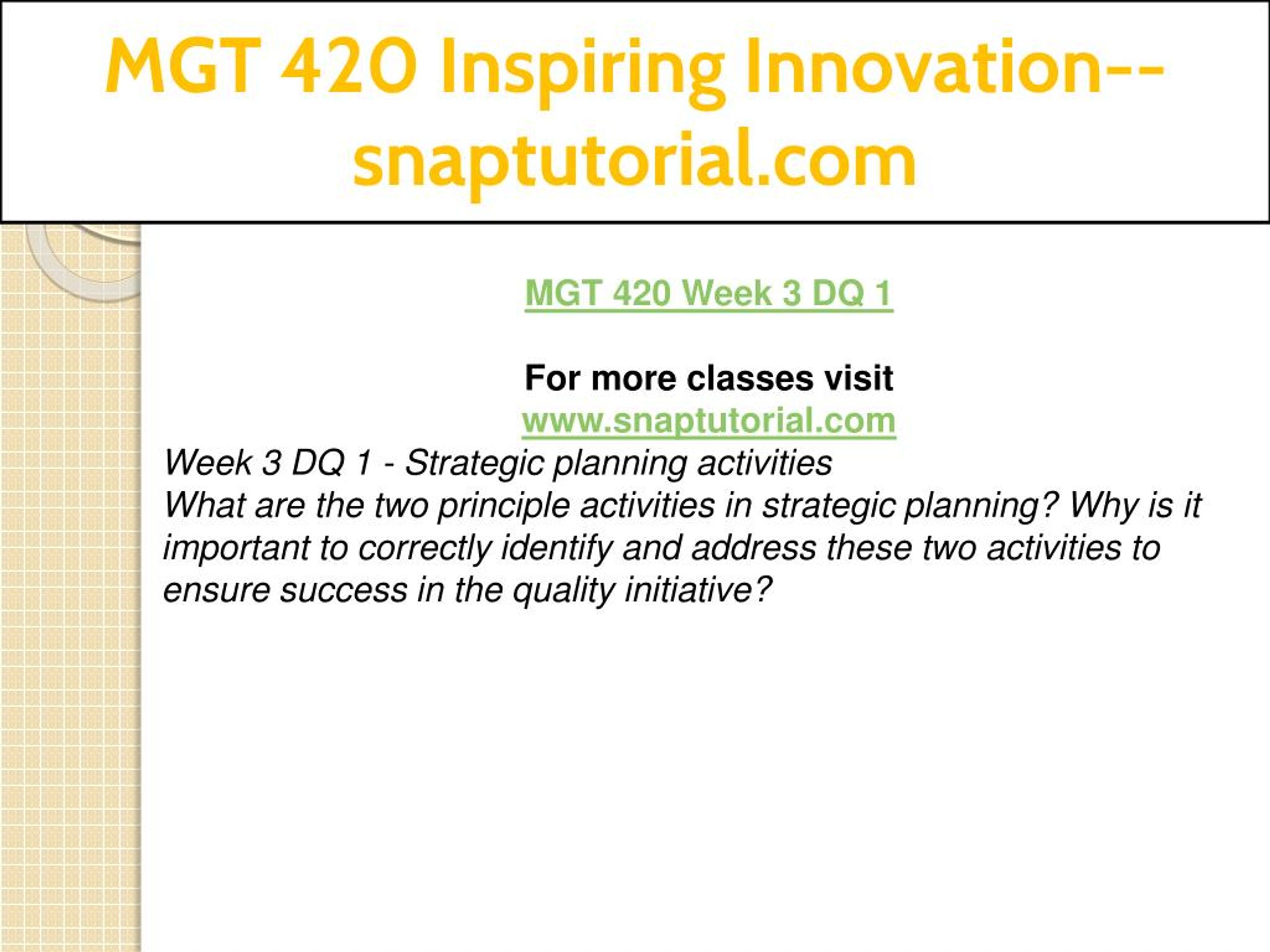 MGT 420 Inspiring Innovation--snaptutorial.com

MGT 420 Week 3 DQ 1

For more classes visit
www.snaptutorial.com

Week 3 DQ 1 - Strategic planning activities
What are the two principle activities in strategic planning? Why is it important to correctly identify and address these two activities to ensure success in the quality initiative?